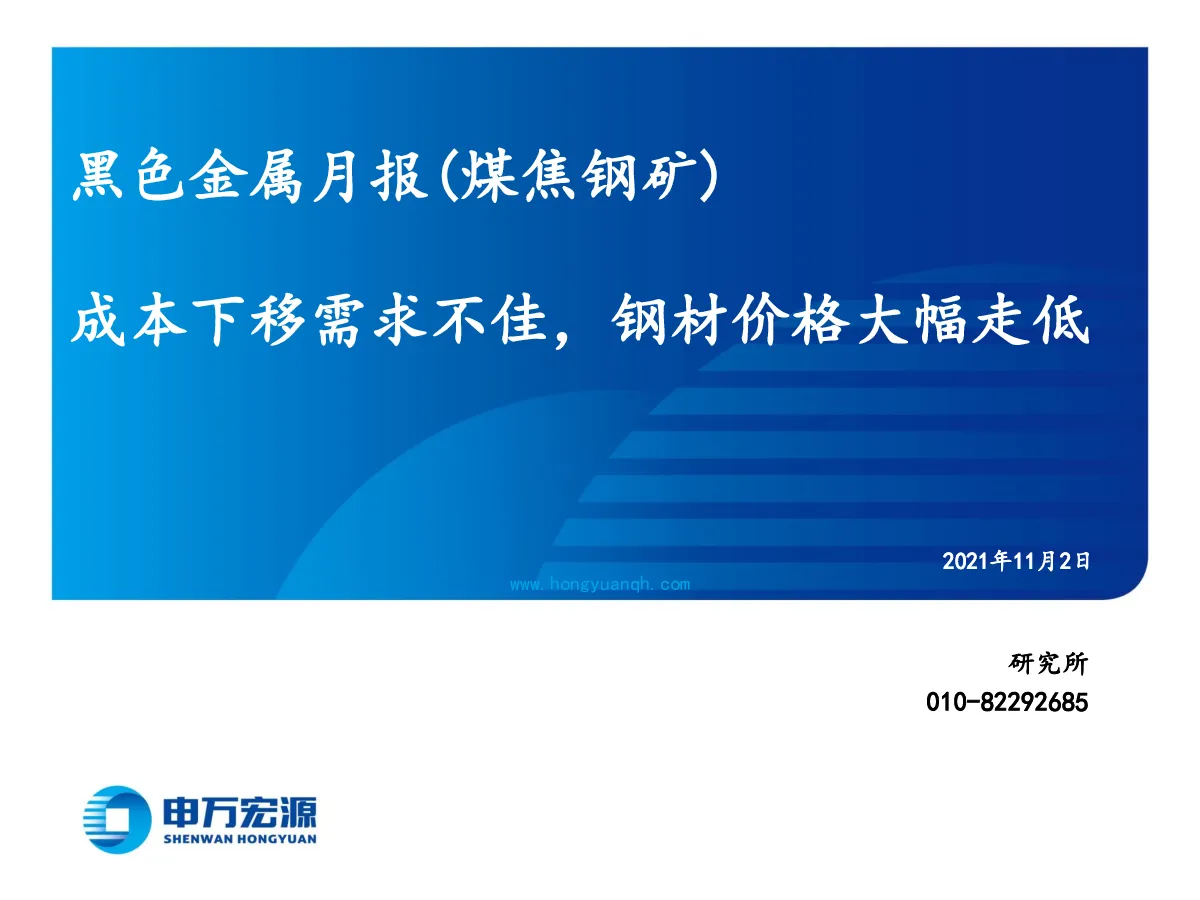 黑色金属月报(煤焦钢矿)

成本下移需求不佳，钢材价格大幅走低

2021年11月2日

www.hongyuanqh.com

研究所

010-82292685

申万宏源
SHENWAN HONGYUAN